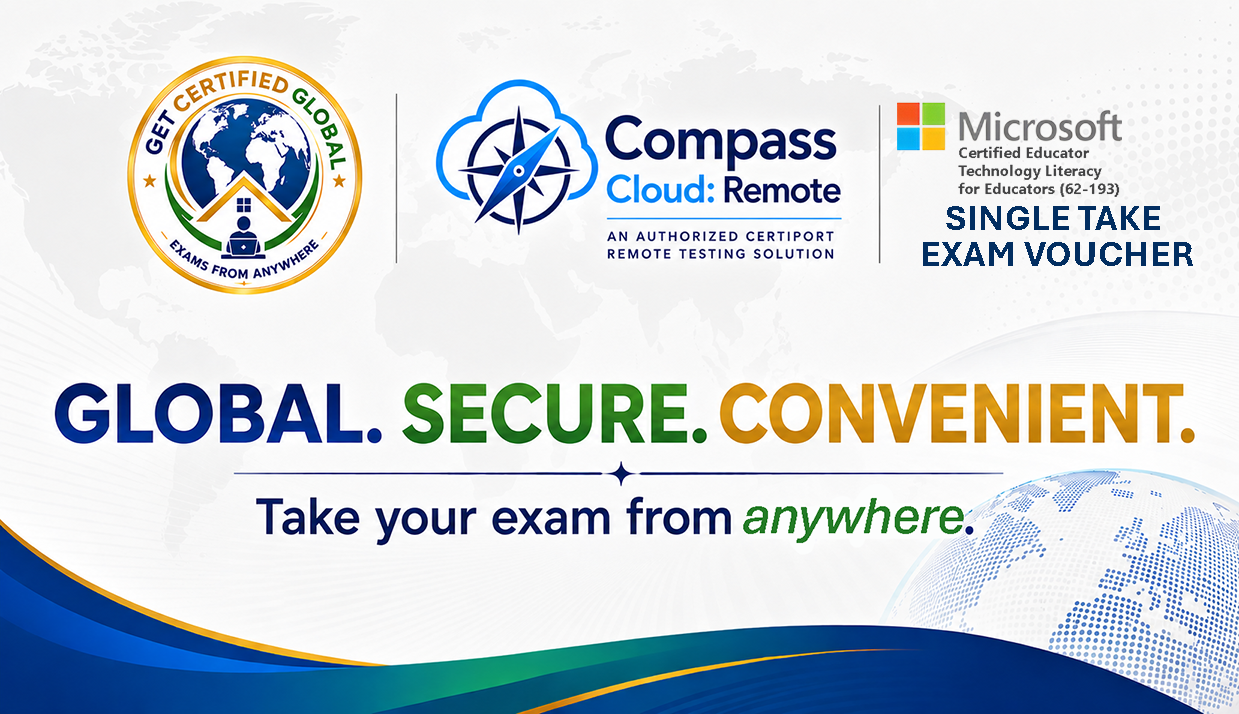 GET CERTIFIED GLOBAL
EXAMS FROM ANYWHERE

Compass Cloud: Remote
AN AUTHORIZED CERTIPORT REMOTE TESTING SOLUTION

Microsoft
Certified Educator Technology Literacy for Educators (62-193)
SINGLE TAKE EXAM VOUCHER

GLOBAL. SECURE. CONVENIENT.

Take your exam from anywhere.